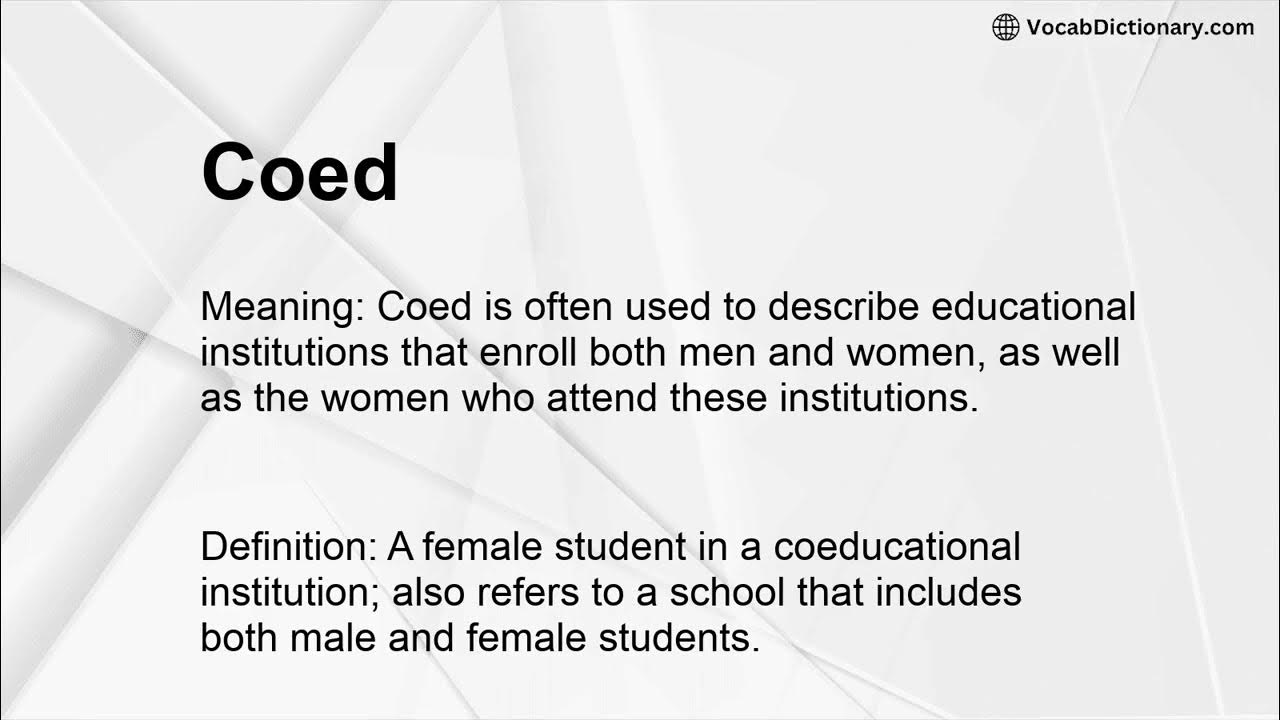 VocabDictionary.com

Coed

Meaning: Coed is often used to describe educational institutions that enroll both men and women, as well as the women who attend these institutions.

Definition: A female student in a coeducational institution; also refers to a school that includes both male and female students.